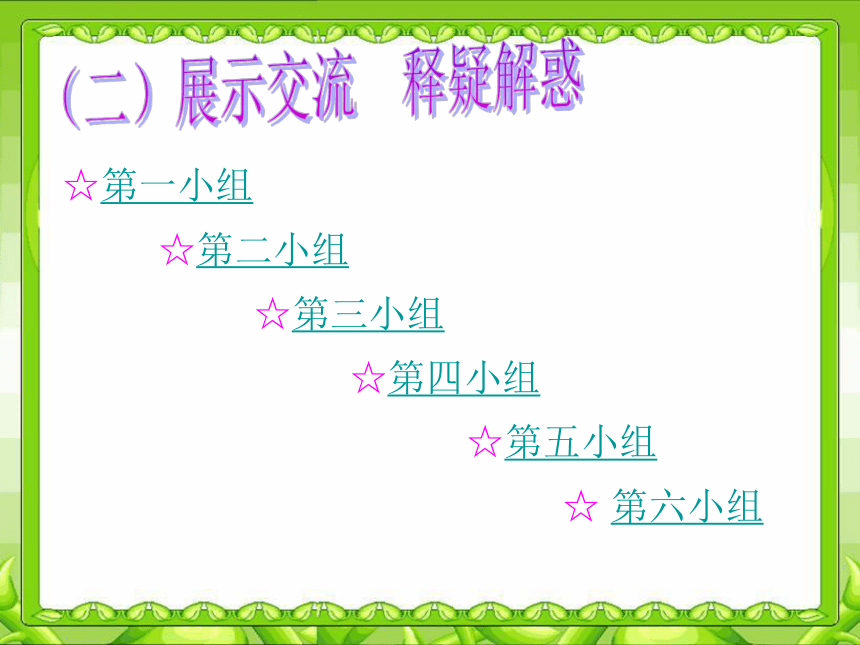 (二) 展示交流　释疑解惑

☆第一小组

☆第二小组

☆第三小组

☆第四小组

☆第五小组

☆ 第六小组